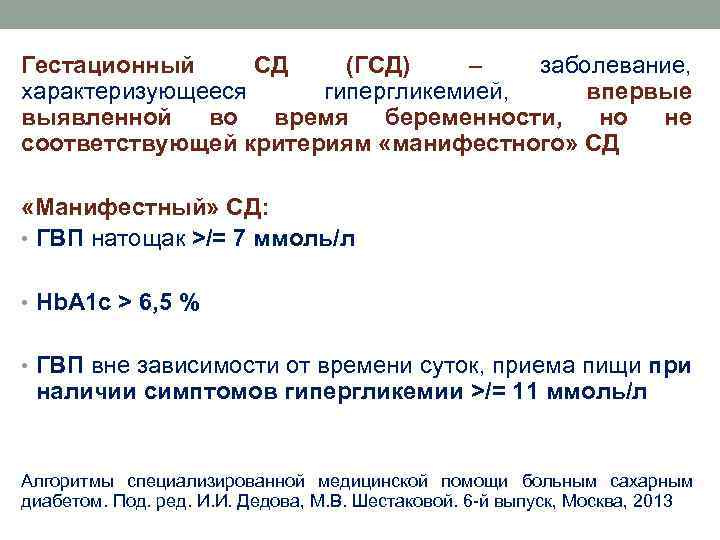 Гестационный СД (ГСД) – заболевание, характеризующееся гипергликемией, впервые выявленной во время беременности, но не соответствующей критериям «манифестного» СД

«Манифестный» СД:
• ГВП натощак >/= 7 ммоль/л

• HbA1c > 6,5 %

• ГВП вне зависимости от времени суток, приема пищи при наличии симптомов гипергликемии >/= 11 ммоль/л

Алгоритмы специализированной медицинской помощи больным сахарным диабетом. Под. ред. И.И. Дедова, М.В. Шестаковой. 6-й выпуск, Москва, 2013